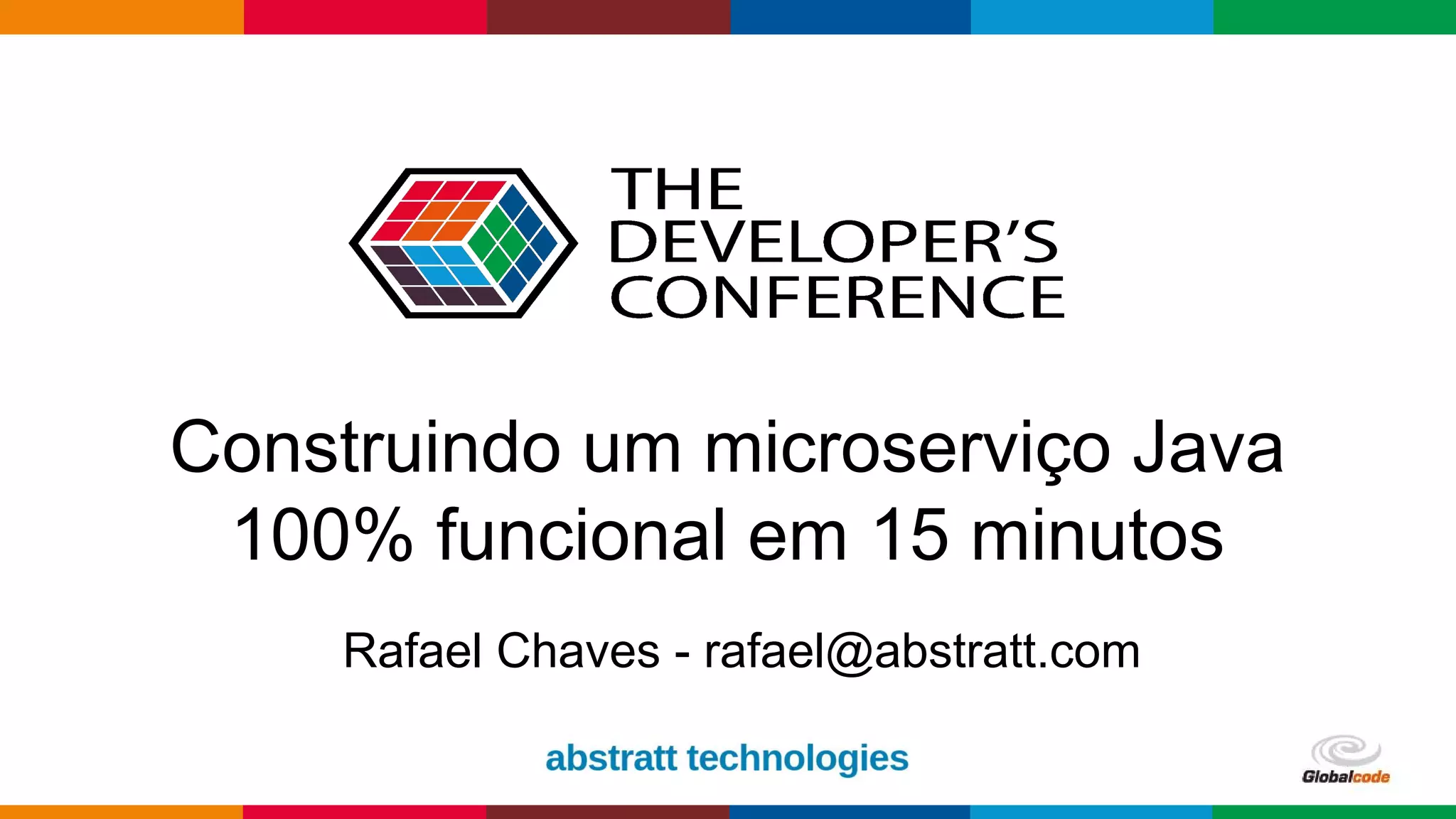 THE DEVELOPER'S CONFERENCE

Construindo um microserviço Java 100% funcional em 15 minutos

Rafael Chaves - rafael@abstratt.com

abstratt technologies

Globalcode